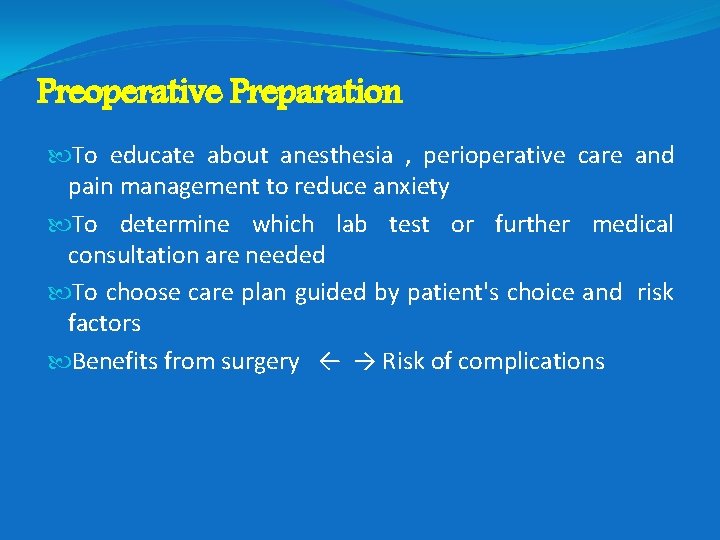 Preoperative Preparation

To educate about anesthesia , perioperative care and pain management to reduce anxiety

To determine which lab test or further medical consultation are needed

To choose care plan guided by patient's choice and risk factors

Benefits from surgery ← → Risk of complications